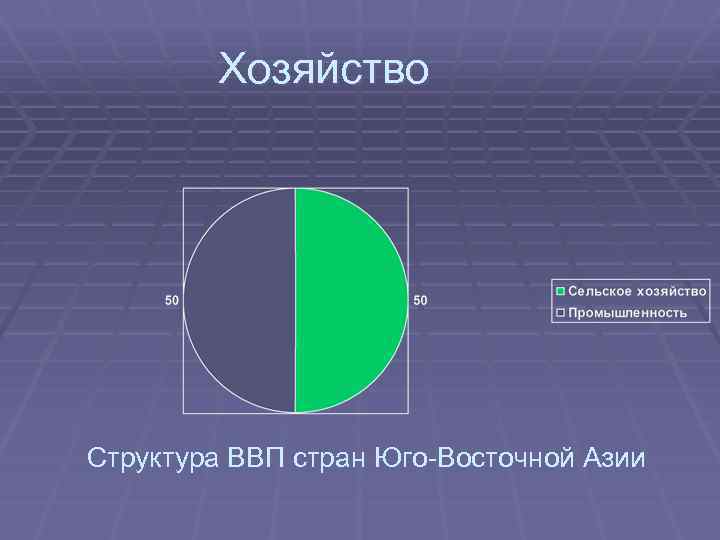 Хозяйство

50

50

Сельское хозяйство
Промышленность

Структура ВВП стран Юго-Восточной Азии